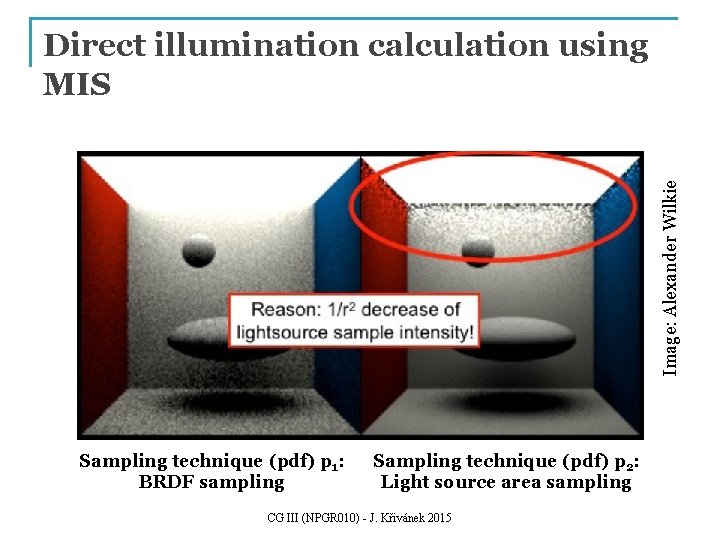 Direct illumination calculation using MIS

Reason: $1/r^2$ decrease of lightsource sample intensity!

Image: Alexander Wilkie

Sampling technique (pdf) $p_1$: BRDF sampling

Sampling technique (pdf) $p_2$: Light source area sampling

CG III (NPGR010) - J. Křivánek 2015